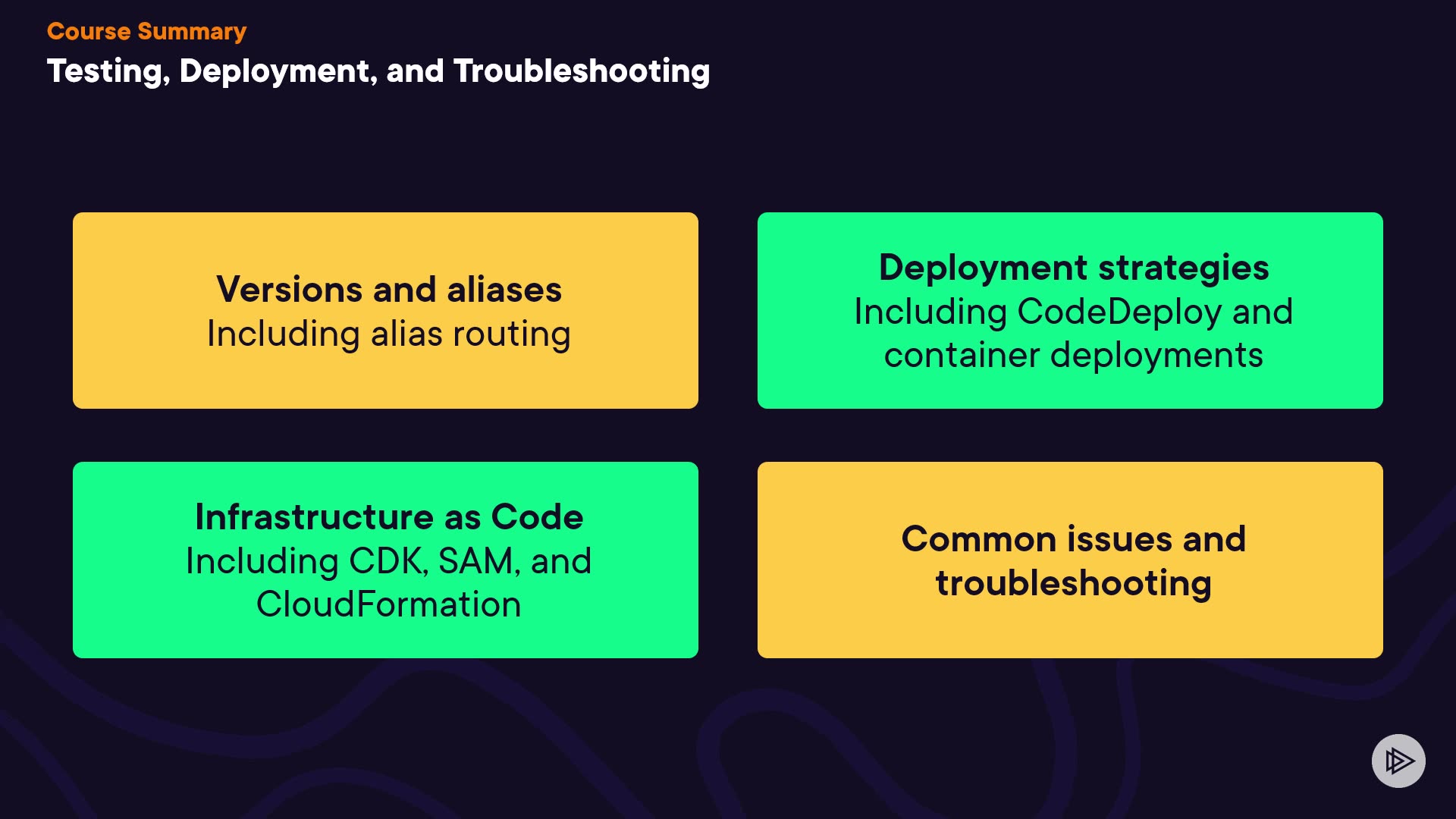 Course Summary

Testing, Deployment, and Troubleshooting

Versions and aliases
Including alias routing

Deployment strategies
Including CodeDeploy and container deployments

Infrastructure as Code
Including CDK, SAM, and CloudFormation

Common issues and troubleshooting